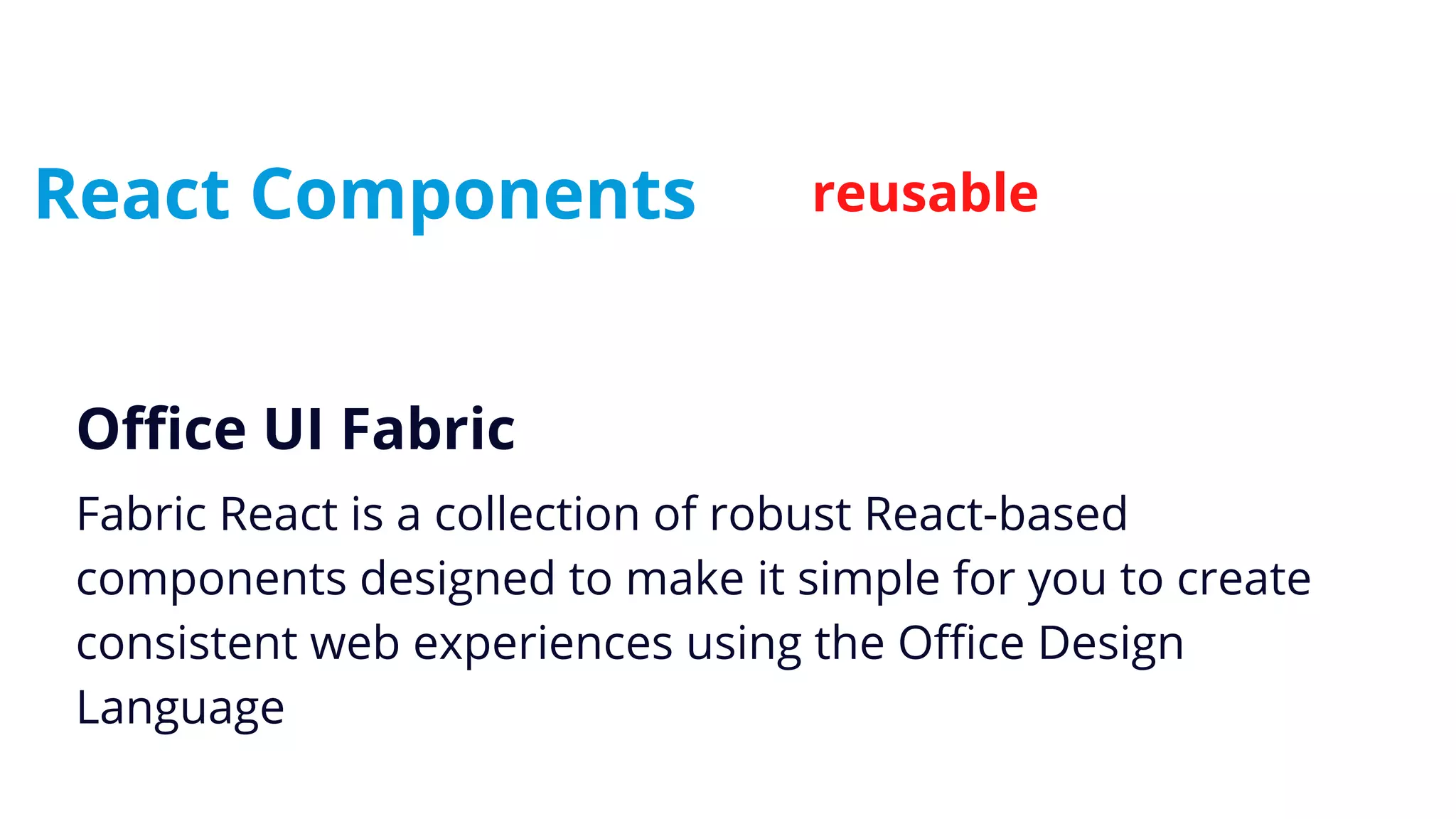 React Components reusable

Office UI Fabric

Fabric React is a collection of robust React-based components designed to make it simple for you to create consistent web experiences using the Office Design Language